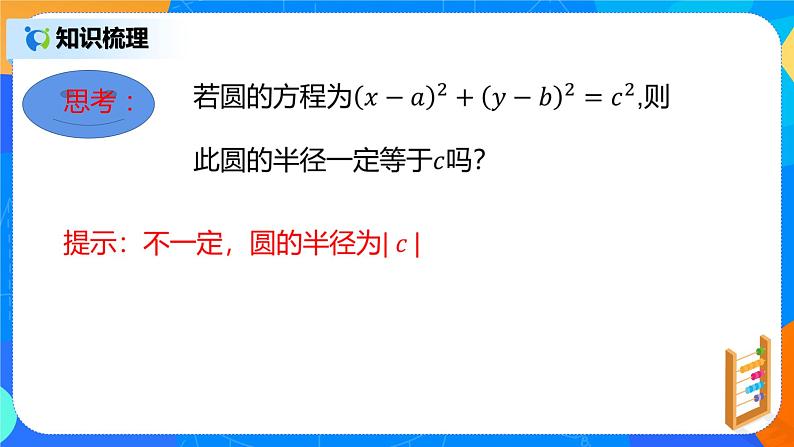 知识梳理

思考：

若圆的方程为$(x-a)^2+(y-b)^2=c^2$,则此圆的半径一定等于$c$吗？

提示：不一定，圆的半径为$|c|$